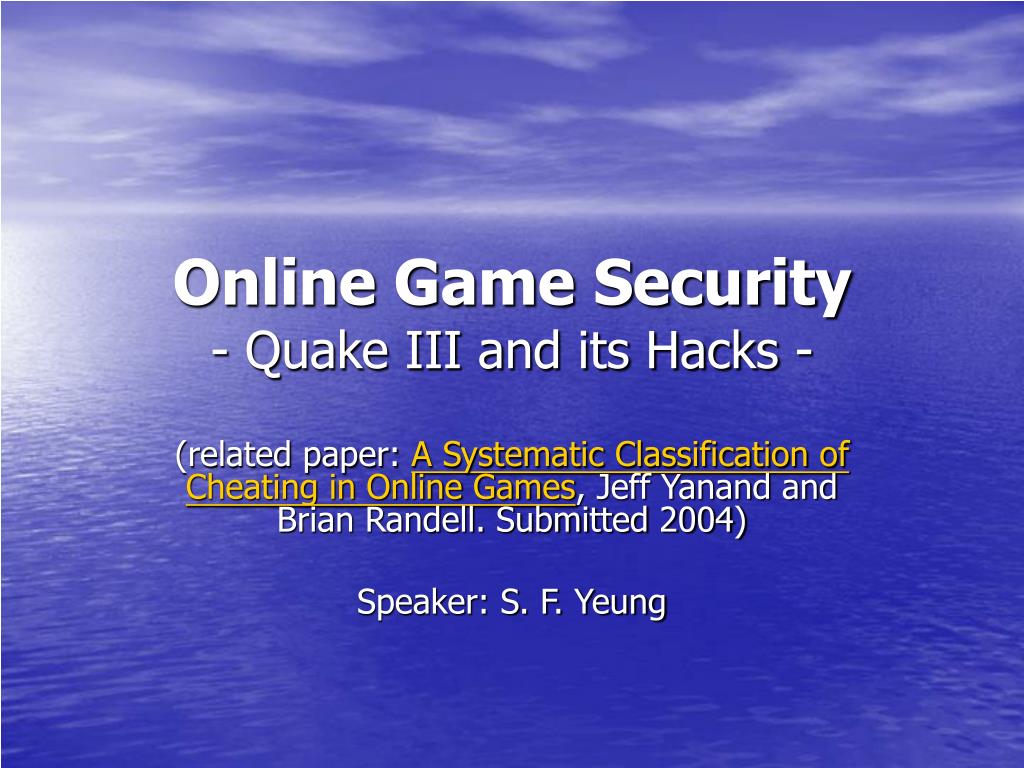 Online Game Security
- Quake III and its Hacks -

(related paper: A Systematic Classification of Cheating in Online Games, Jeff Yanand and Brian Randell. Submitted 2004)

Speaker: S. F. Yeung